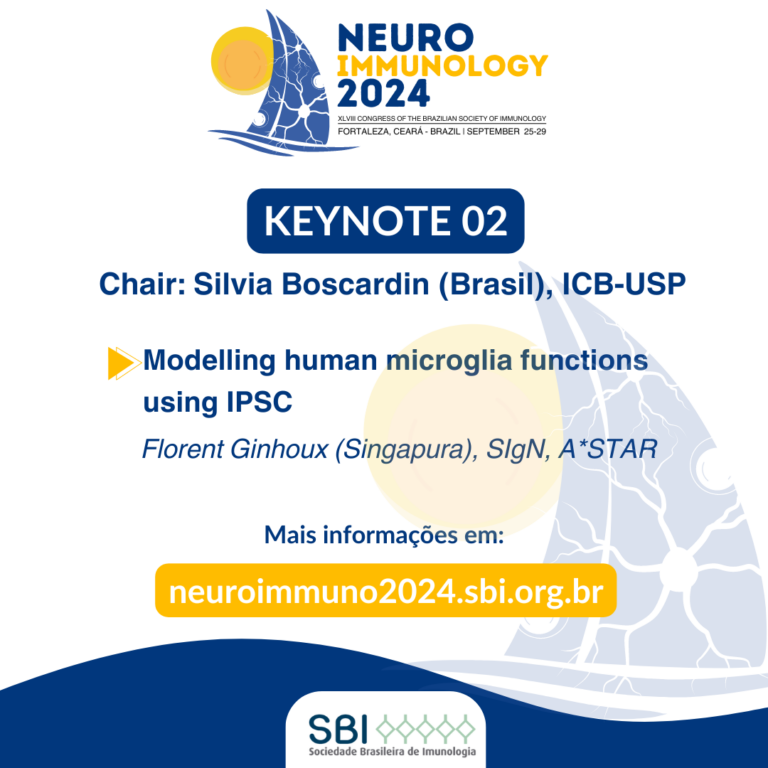 NEURO
IMMUNOLOGY
2024
XLVIII CONGRESS OF THE BRAZILIAN SOCIETY OF IMMUNOLOGY
FORTALEZA, CEARÁ - BRAZIL | SEPTEMBER 25-29

KEYNOTE 02

Chair: Silvia Boscardin (Brasil), ICB-USP

Modelling human microglia functions using IPSC

Florent Ginhoux (Singapura), SIgN, A*STAR

Mais informações em:

neuroimmuno2024.sbi.org.br

SBI
Sociedade Brasileira de Imunologia